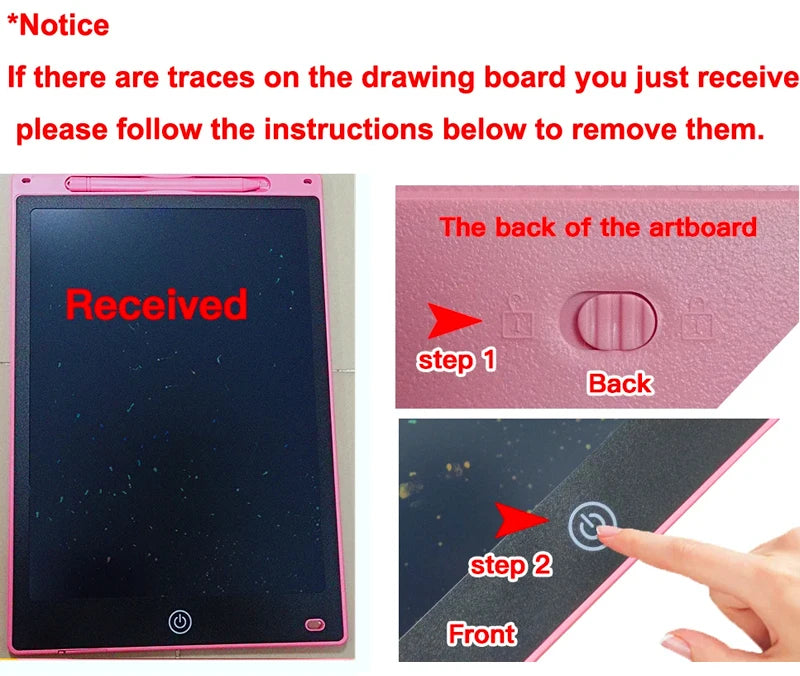 *Notice

If there are traces on the drawing board you just receive please follow the instructions below to remove them.

Received

The back of the artboard

step 1

Back

step 2

Front